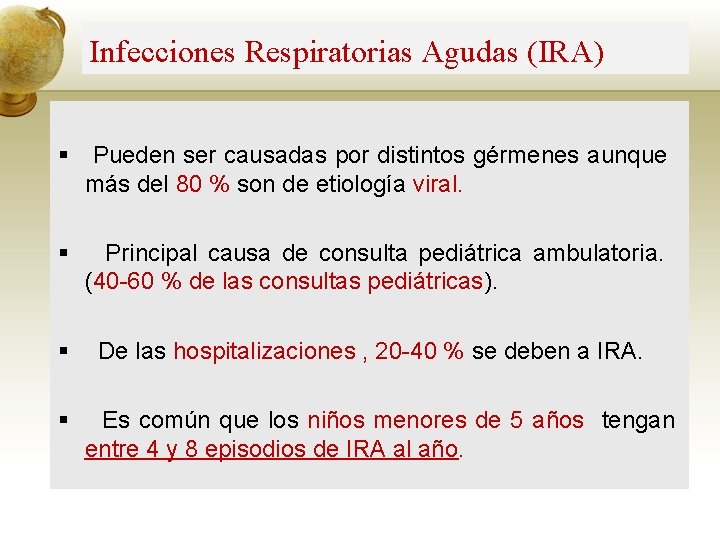 Infecciones Respiratorias Agudas (IRA)

▪ Pueden ser causadas por distintos gérmenes aunque más del 80 % son de etiología viral.

▪ Principal causa de consulta pediátrica ambulatoria. (40-60 % de las consultas pediátricas).

▪ De las hospitalizaciones , 20-40 % se deben a IRA.

▪ Es común que los niños menores de 5 años tengan entre 4 y 8 episodios de IRA al año.